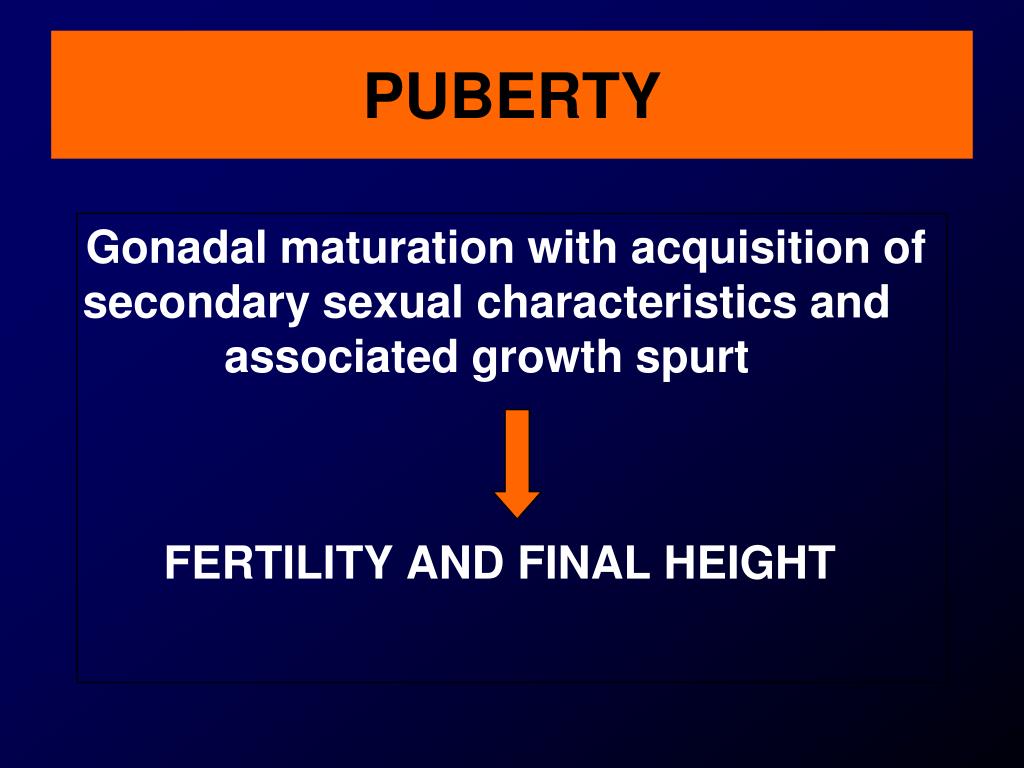 PUBERTY

Gonadal maturation with acquisition of secondary sexual characteristics and associated growth spurt

FERTILITY AND FINAL HEIGHT